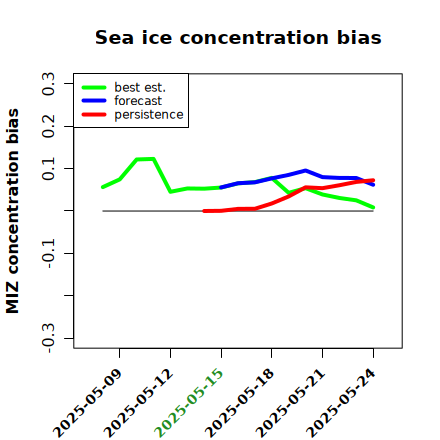 Sea ice concentration bias

best est.
forecast
persistence

MIZ concentration bias

0.3
0.2
0.1
-0.1
-0.3

2025-05-09
2025-05-12
2025-05-15
2025-05-18
2025-05-21
2025-05-24